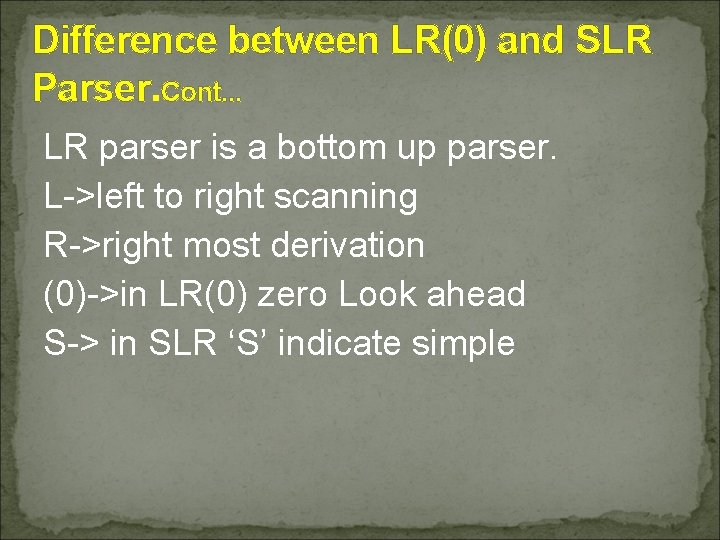 Difference between LR(0) and SLR Parser.Cont...

LR parser is a bottom up parser.
L->left to right scanning
R->right most derivation
(0)->in LR(0) zero Look ahead
S-> in SLR 'S' indicate simple